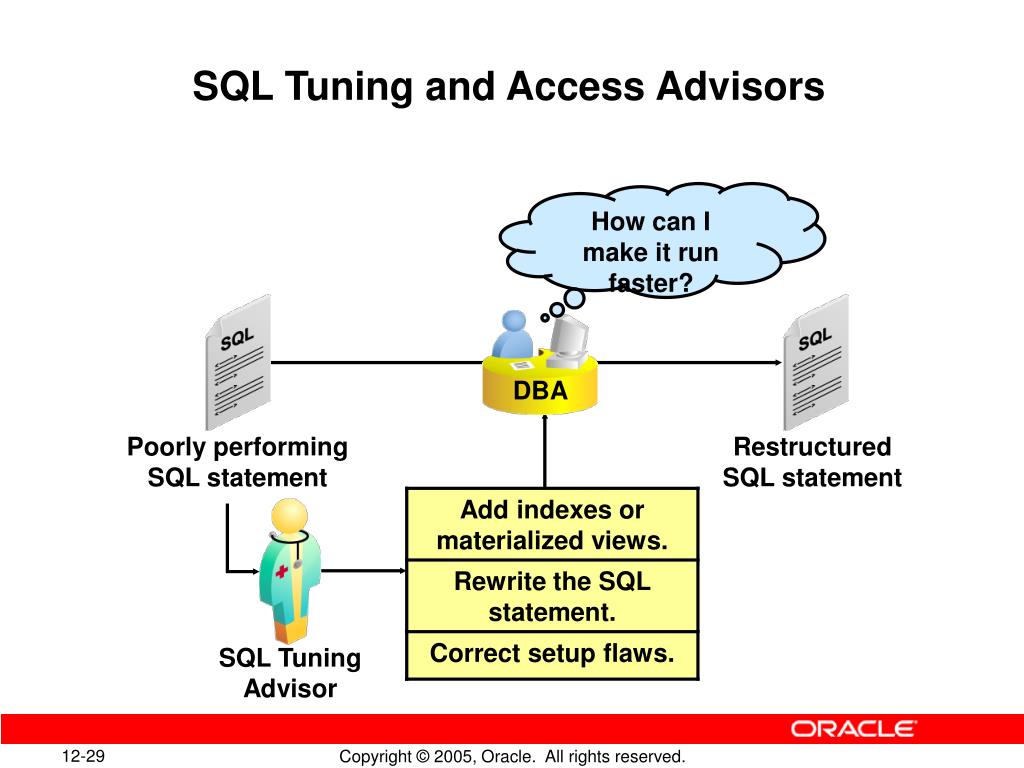 SQL Tuning and Access Advisors

How can I make it run faster?

SQL

DBA

SQL

Poorly performing SQL statement

Restructured SQL statement

Add indexes or materialized views.

Rewrite the SQL statement.

Correct setup flaws.

SQL Tuning Advisor

ORACLE

12-29

Copyright © 2005, Oracle. All rights reserved.